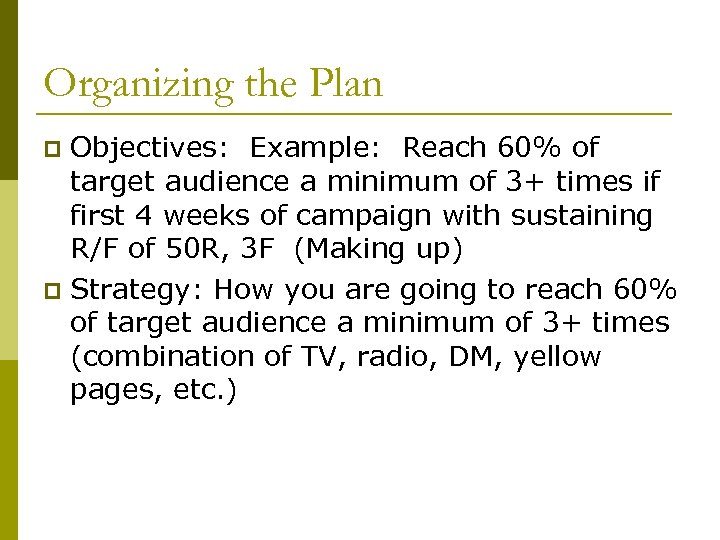 Organizing the Plan

Objectives: Example: Reach 60% of target audience a minimum of 3+ times if first 4 weeks of campaign with sustaining R/F of 50R, 3F (Making up)

Strategy: How you are going to reach 60% of target audience a minimum of 3+ times (combination of TV, radio, DM, yellow pages, etc.)